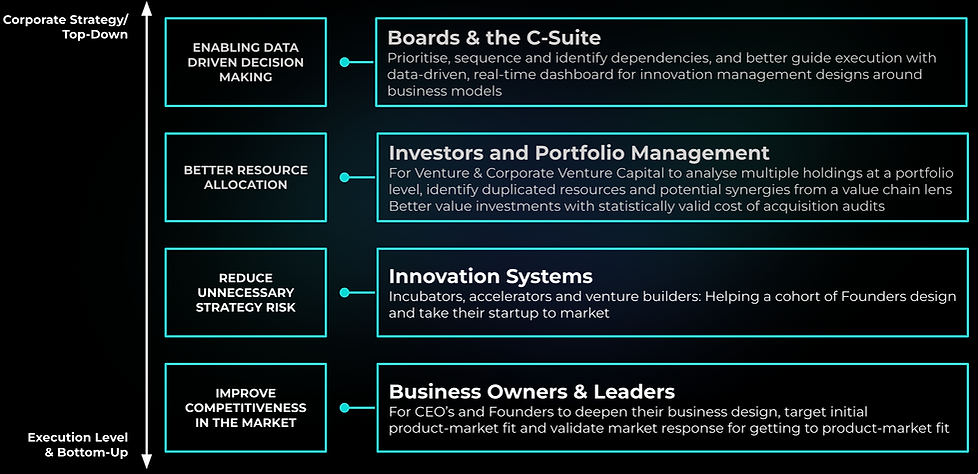 Corporate Strategy/ Top-Down

ENABLING DATA DRIVEN DECISION MAKING

Boards & the C-Suite
Prioritise, sequence and identify dependencies, and better guide execution with data-driven, real-time dashboard for innovation management designs around business models

BETTER RESOURCE ALLOCATION

Investors and Portfolio Management
For Venture & Corporate Venture Capital to analyse multiple holdings at a portfolio level, identify duplicated resources and potential synergies from a value chain lens Better value investments with statistically valid cost of acquisition audits

REDUCE UNNECESSARY STRATEGY RISK

Innovation Systems
Incubators, accelerators and venture builders: Helping a cohort of Founders design and take their startup to market

IMPROVE COMPETITIVENESS IN THE MARKET

Business Owners & Leaders
For CEO's and Founders to deepen their business design, target initial product-market fit and validate market response for getting to product-market fit

Execution Level & Bottom-Up